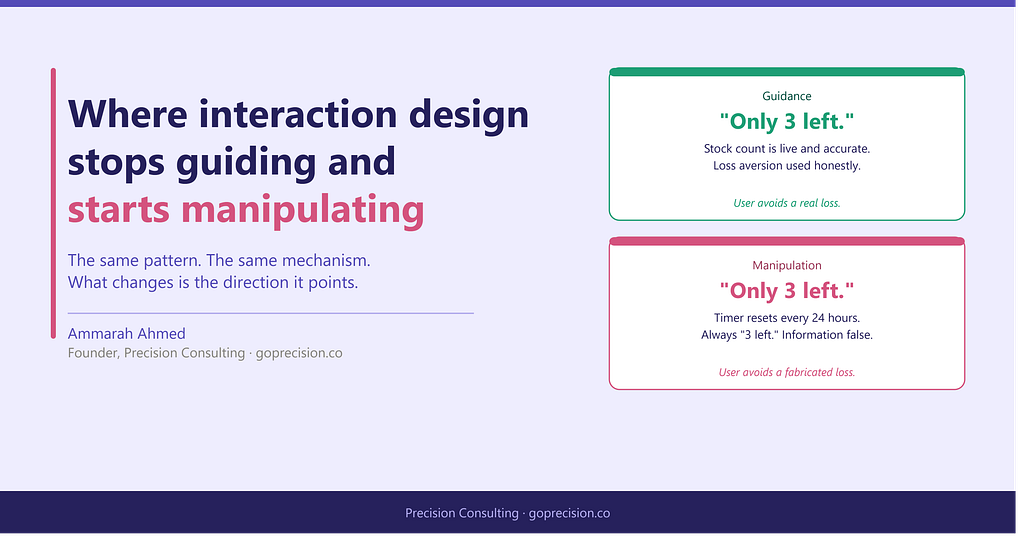 Where interaction design stops guiding and starts manipulating

The same pattern. The same mechanism.
What changes is the direction it points.

Ammarah Ahmed
Founder, Precision Consulting · goprecision.co

Guidance
"Only 3 left."
Stock count is live and accurate.
Loss aversion used honestly.
User avoids a real loss.

Manipulation
"Only 3 left."
Timer resets every 24 hours.
Always "3 left." Information false.
User avoids a fabricated loss.

Precision Consulting · goprecision.co